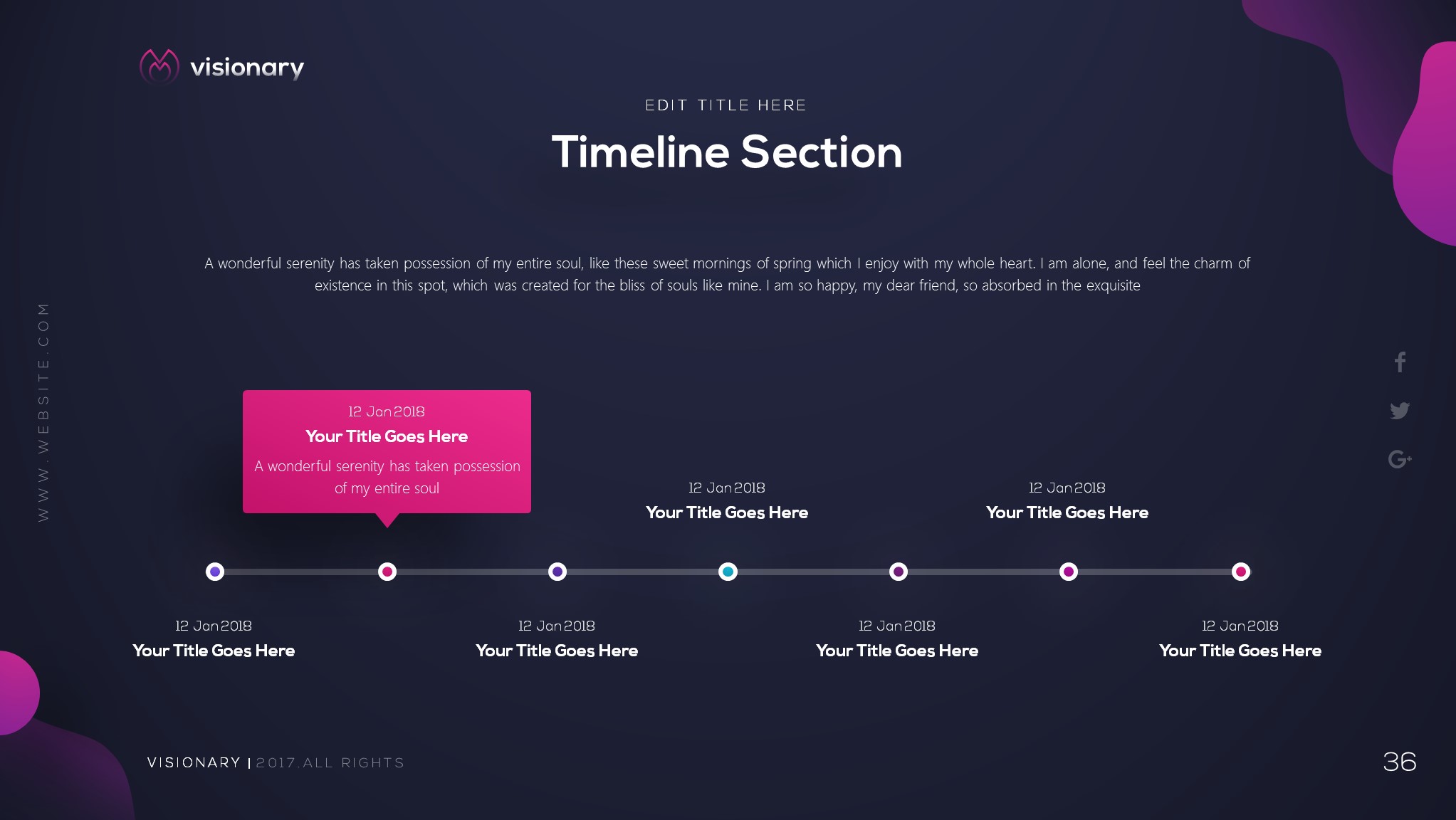 visionary

EDIT TITLE HERE

Timeline Section

A wonderful serenity has taken possession of my entire soul, like these sweet mornings of spring which I enjoy with my whole heart. I am alone, and feel the charm of existence in this spot, which was created for the bliss of souls like mine. I am so happy, my dear friend, so absorbed in the exquisite

WWW.WEBSITE.COM

12 Jan 2018
Your Title Goes Here
A wonderful serenity has taken possession of my entire soul

12 Jan 2018
Your Title Goes Here

12 Jan 2018
Your Title Goes Here

12 Jan 2018
Your Title Goes Here

12 Jan 2018
Your Title Goes Here

12 Jan 2018
Your Title Goes Here

12 Jan 2018
Your Title Goes Here

VISIONARY | 2017.ALL RIGHTS

36